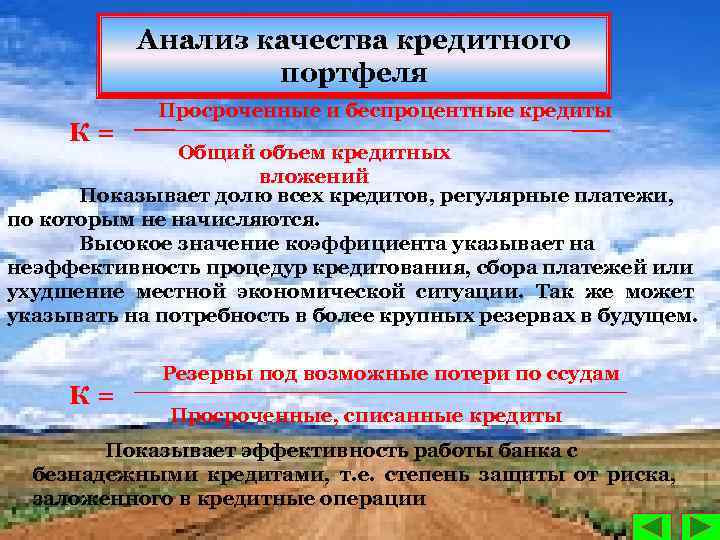 Анализ качества кредитного портфеля

$К = \frac{\text{Просроченные и беспроцентные кредиты}}{\text{Общий объем кредитных вложений}}$

Показывает долю всех кредитов, регулярные платежи, по которым не начисляются.

Высокое значение коэффициента указывает на неэффективность процедур кредитования, сбора платежей или ухудшение местной экономической ситуации. Так же может указывать на потребность в более крупных резервах в будущем.

$К = \frac{\text{Резервы под возможные потери по ссудам}}{\text{Просроченные, списанные кредиты}}$

Показывает эффективность работы банка с безнадежными кредитами, т.е. степень защиты от риска, заложенного в кредитные операции